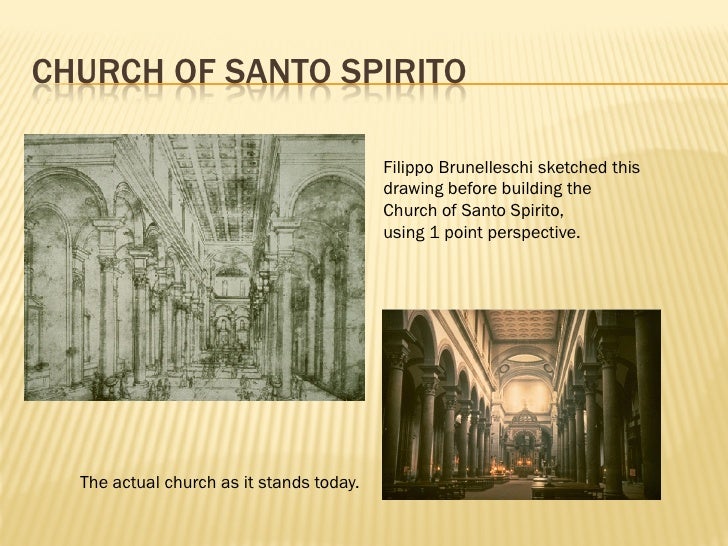 CHURCH OF SANTO SPIRITO

Filippo Brunelleschi sketched this drawing before building the Church of Santo Spirito, using 1 point perspective.

The actual church as it stands today.